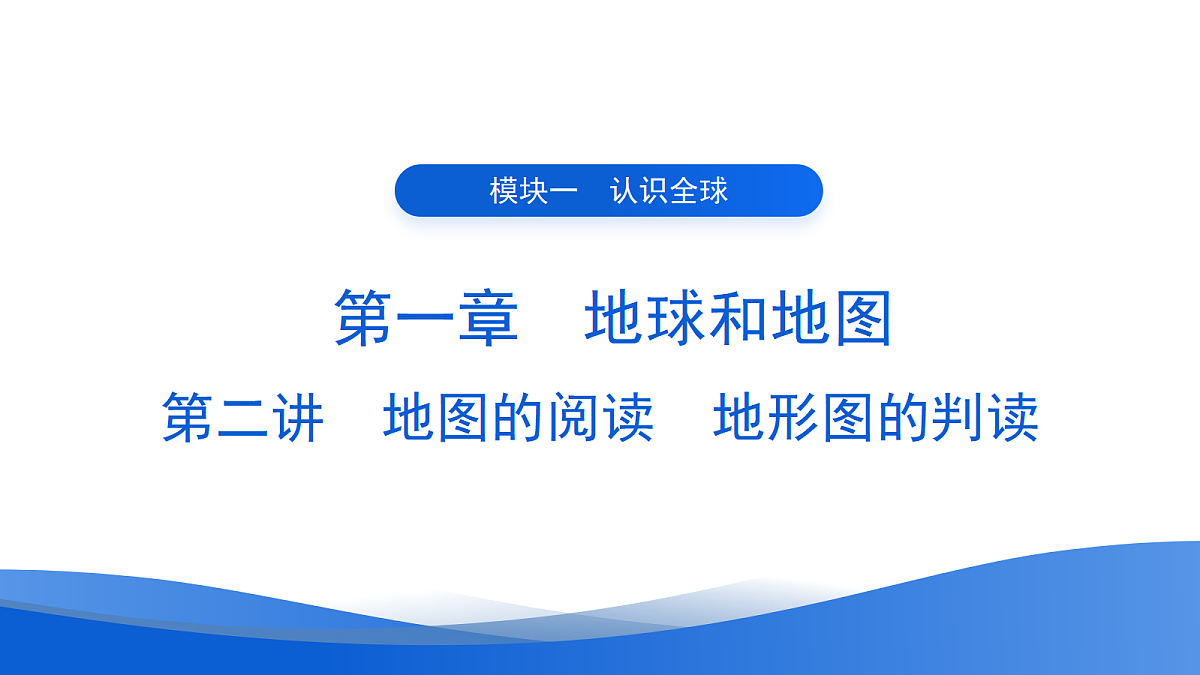 模块一　认识全球

第一章　地球和地图

第二讲　地图的阅读　地形图的判读